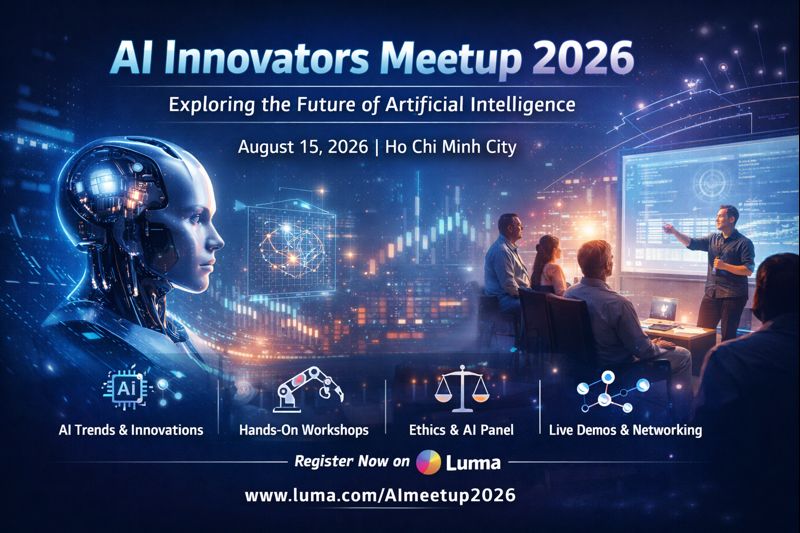 AI Innovators Meetup 2026

Exploring the Future of Artificial Intelligence

August 15, 2026 | Ho Chi Minh City

Ai

AI Trends & Innovations

Hands-On Workshops

Ethics & AI Panel

Live Demos & Networking

Register Now on Luma

www.luma.com/AImeetup2026